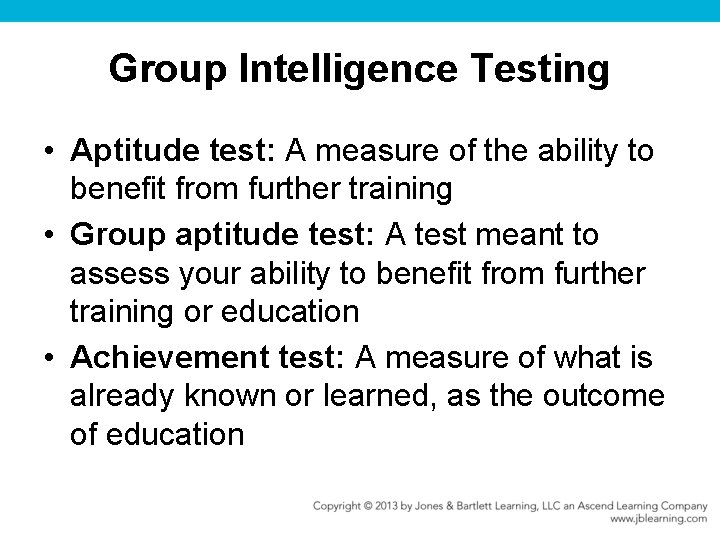 Group Intelligence Testing

• Aptitude test: A measure of the ability to benefit from further training

• Group aptitude test: A test meant to assess your ability to benefit from further training or education

• Achievement test: A measure of what is already known or learned, as the outcome of education

Copyright © 2013 by Jones & Bartlett Learning, LLC an Ascend Learning Company
www.jblearning.com